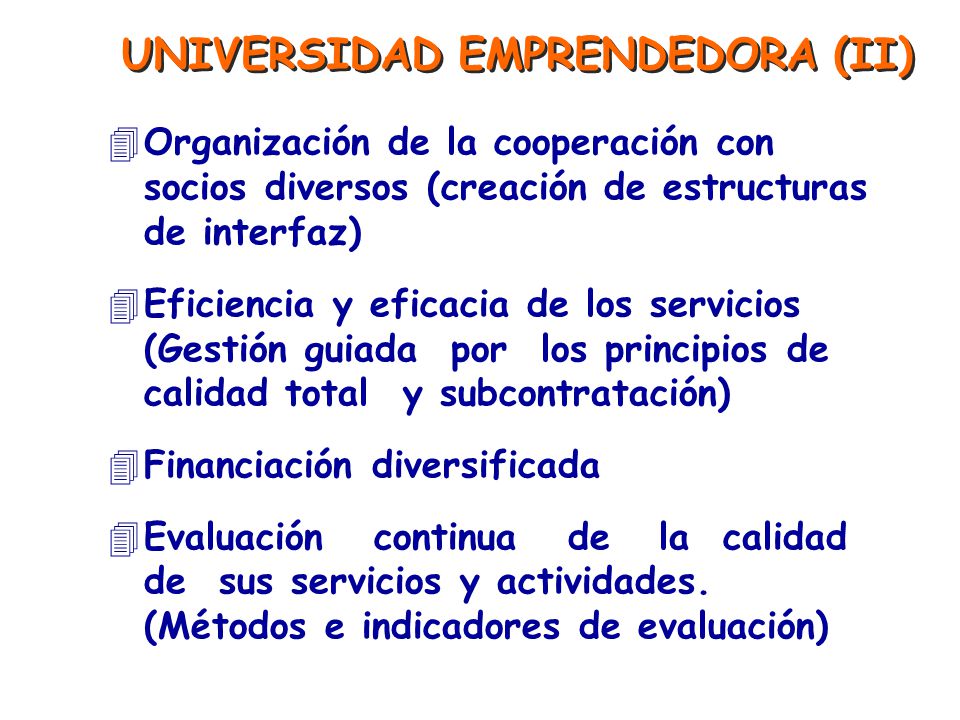 UNIVERSIDAD EMPRENDEDORA (II)

Organización de la cooperación con socios diversos (creación de estructuras de interfaz)

Eficiencia y eficacia de los servicios (Gestión guiada por los principios de calidad total y subcontratación)

Financiación diversificada

Evaluación continua de la calidad de sus servicios y actividades. (Métodos e indicadores de evaluación)